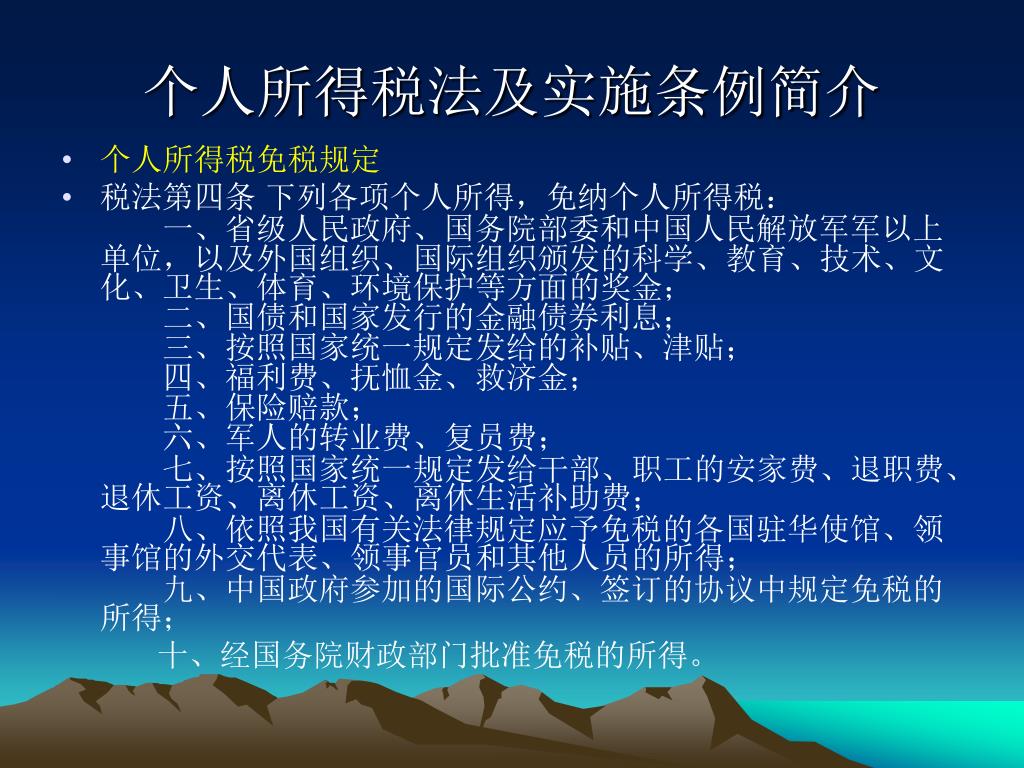 个人所得税法及实施条例简介

• 个人所得税免税规定
• 税法第四条 下列各项个人所得，免纳个人所得税：
一、省级人民政府、国务院部委和中国人民解放军军以上单位，以及外国组织、国际组织颁发的科学、教育、技术、文化、卫生、体育、环境保护等方面的奖金；
二、国债和国家发行的金融债券利息；
三、按照国家统一规定发给的补贴、津贴；
四、福利费、抚恤金、救济金；
五、保险赔款；
六、军人的转业费、复员费；
七、按照国家统一规定发给干部、职工的安家费、退职费、退休工资、离休工资、离休生活补助费；
八、依照我国有关法律规定应予免税的各国驻华使馆、领事馆的外交代表、领事官员和其他人员的所得；
九、中国政府参加的国际公约、签订的协议中规定免税的所得；
十、经国务院财政部门批准免税的所得。